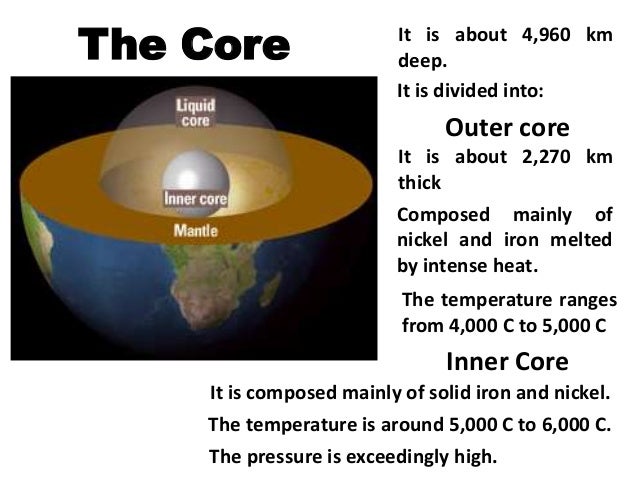 The Core

Liquid core

Inner core

Mantle

It is about 4,960 km deep.

It is divided into:

Outer core

It is about 2,270 km thick

Composed mainly of nickel and iron melted by intense heat.

The temperature ranges from 4,000 C to 5,000 C

Inner Core

It is composed mainly of solid iron and nickel.

The temperature is around 5,000 C to 6,000 C.

The pressure is exceedingly high.